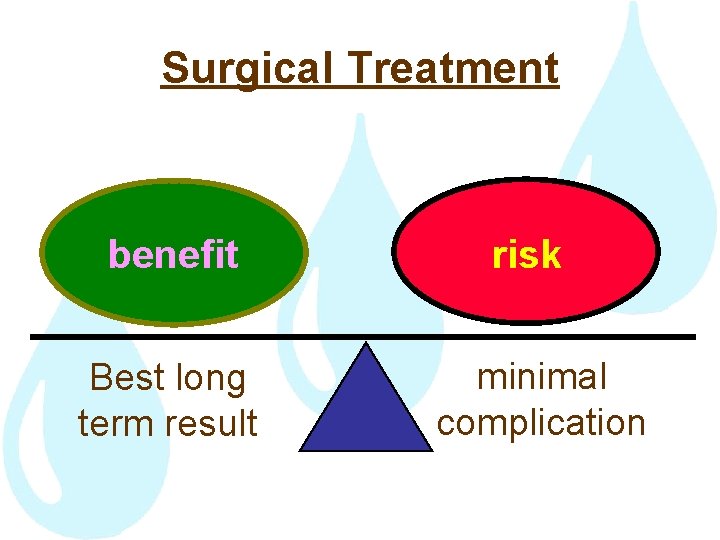 Surgical Treatment

benefit

risk

Best long term result

minimal complication